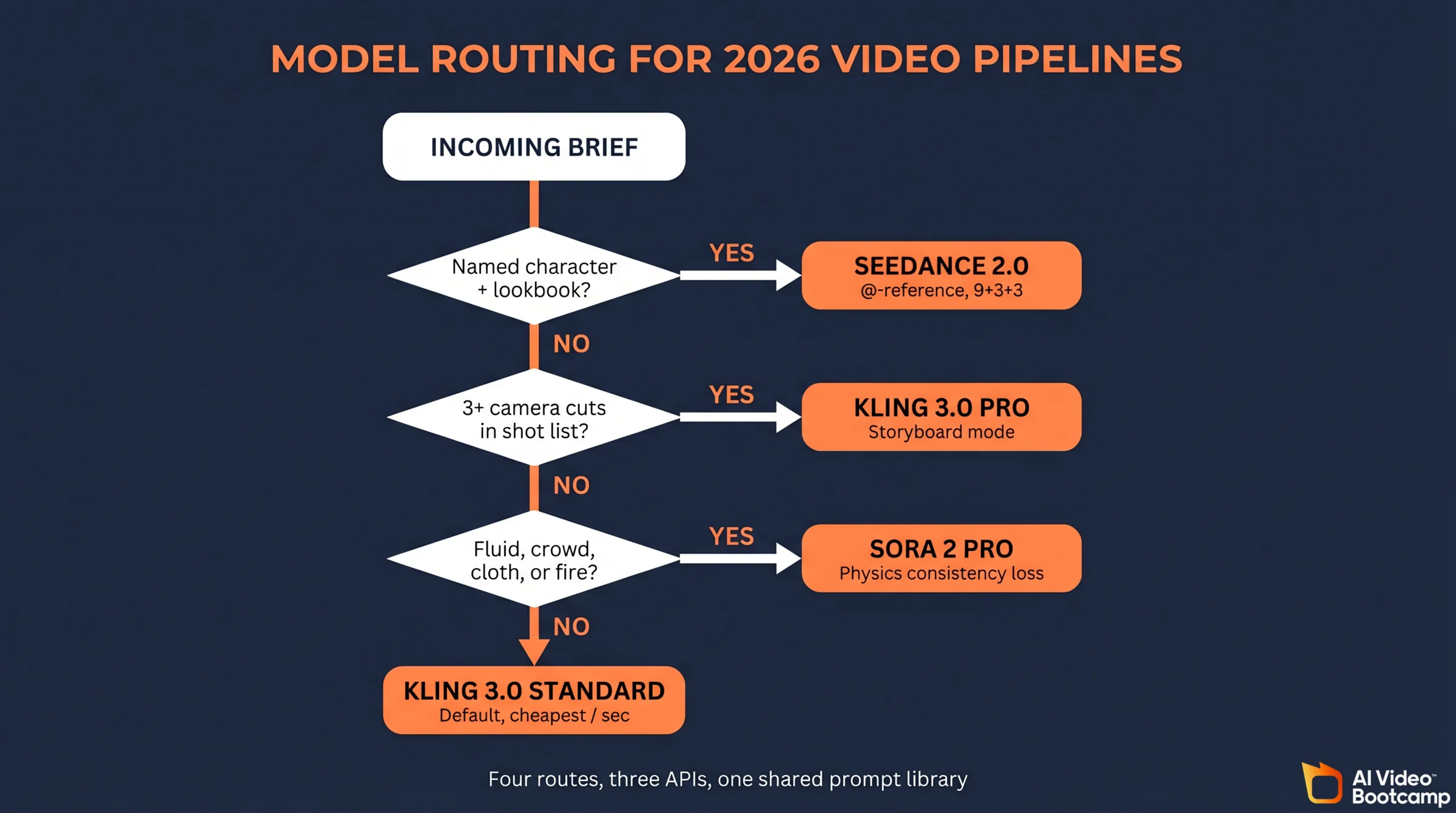 MODEL ROUTING FOR 2026 VIDEO PIPELINES

INCOMING BRIEF

Named character + lookbook?

YES

SEEDANCE 2.0
@-reference, 9+3+3

NO

3+ camera cuts in shot list?

YES

KLING 3.0 PRO
Storyboard mode

NO

Fluid, crowd, cloth, or fire?

YES

SORA 2 PRO
Physics consistency loss

NO

KLING 3.0 STANDARD
Default, cheapest / sec

Four routes, three APIs, one shared prompt library

AI Video™ Bootcamp